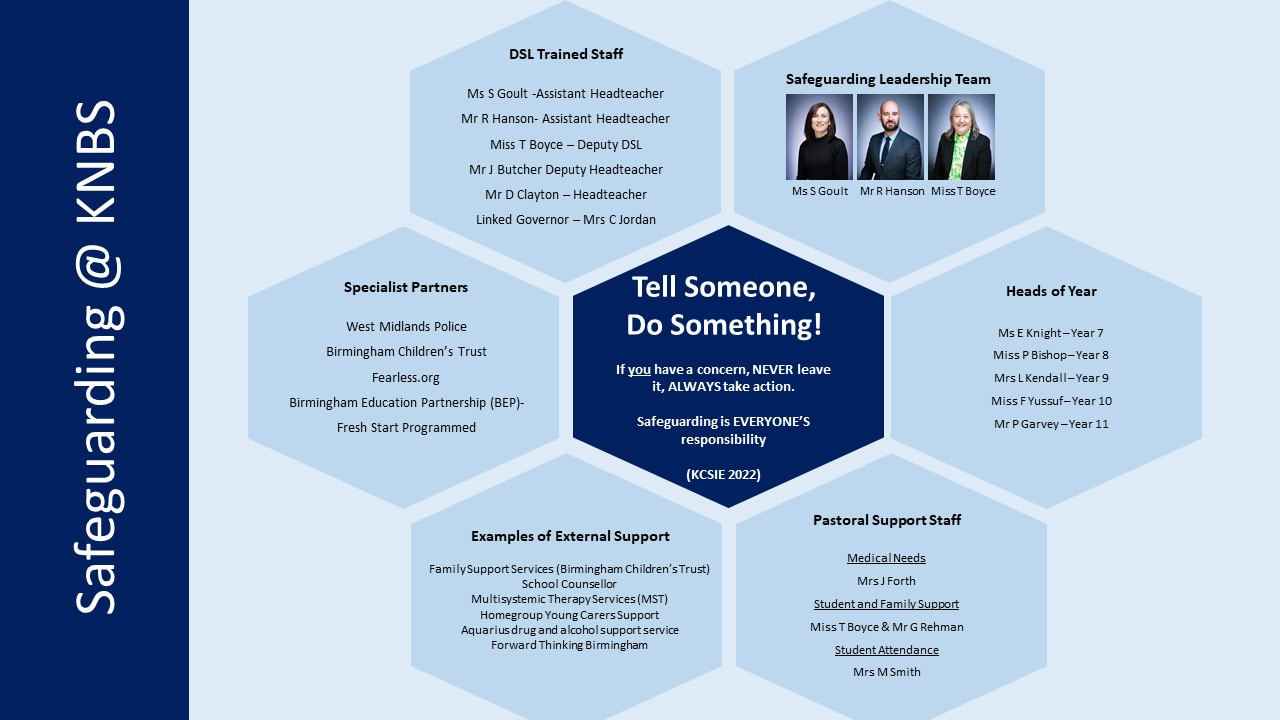 Safeguarding @ KNBS

DSL Trained Staff

Ms S Goult -Assistant Headteacher

Mr R Hanson- Assistant Headteacher

Miss T Boyce – Deputy DSL

Mr J Butcher Deputy Headteacher

Mr D Clayton – Headteacher

Linked Governor – Mrs C Jordan

Safeguarding Leadership Team

Ms S Goult Mr R Hanson Miss T Boyce

Specialist Partners

West Midlands Police

Birmingham Children's Trust

Fearless.org

Birmingham Education Partnership (BEP)-

Fresh Start Programmed

Tell Someone, Do Something!

If you have a concern, NEVER leave it, ALWAYS take action.

Safeguarding is EVERYONE'S responsibility

(KCSIE 2022)

Heads of Year

Ms E Knight – Year 7

Miss P Bishop – Year 8

Mrs L Kendall – Year 9

Miss F Yussuf – Year 10

Mr P Garvey – Year 11

Examples of External Support

Family Support Services (Birmingham Children's Trust)
School Counsellor
Multisystemic Therapy Services (MST)
Homegroup Young Carers Support
Aquarius drug and alcohol support service
Forward Thinking Birmingham

Pastoral Support Staff

Medical Needs

Mrs J Forth

Student and Family Support

Miss T Boyce & Mr G Rehman

Student Attendance

Mrs M Smith